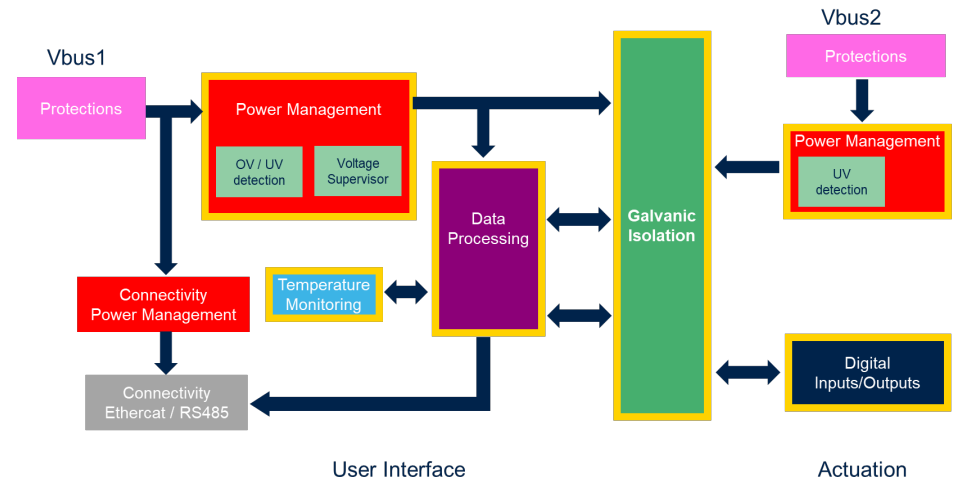 Vbus1

Protections

Power Management

OV / UV detection

Voltage Supervisor

Connectivity Power Management

Connectivity Ethercat / RS485

Temperature Monitoring

Data Processing

Galvanic Isolation

Vbus2

Protections

Power Management

UV detection

Digital Inputs/Outputs

User Interface

Actuation